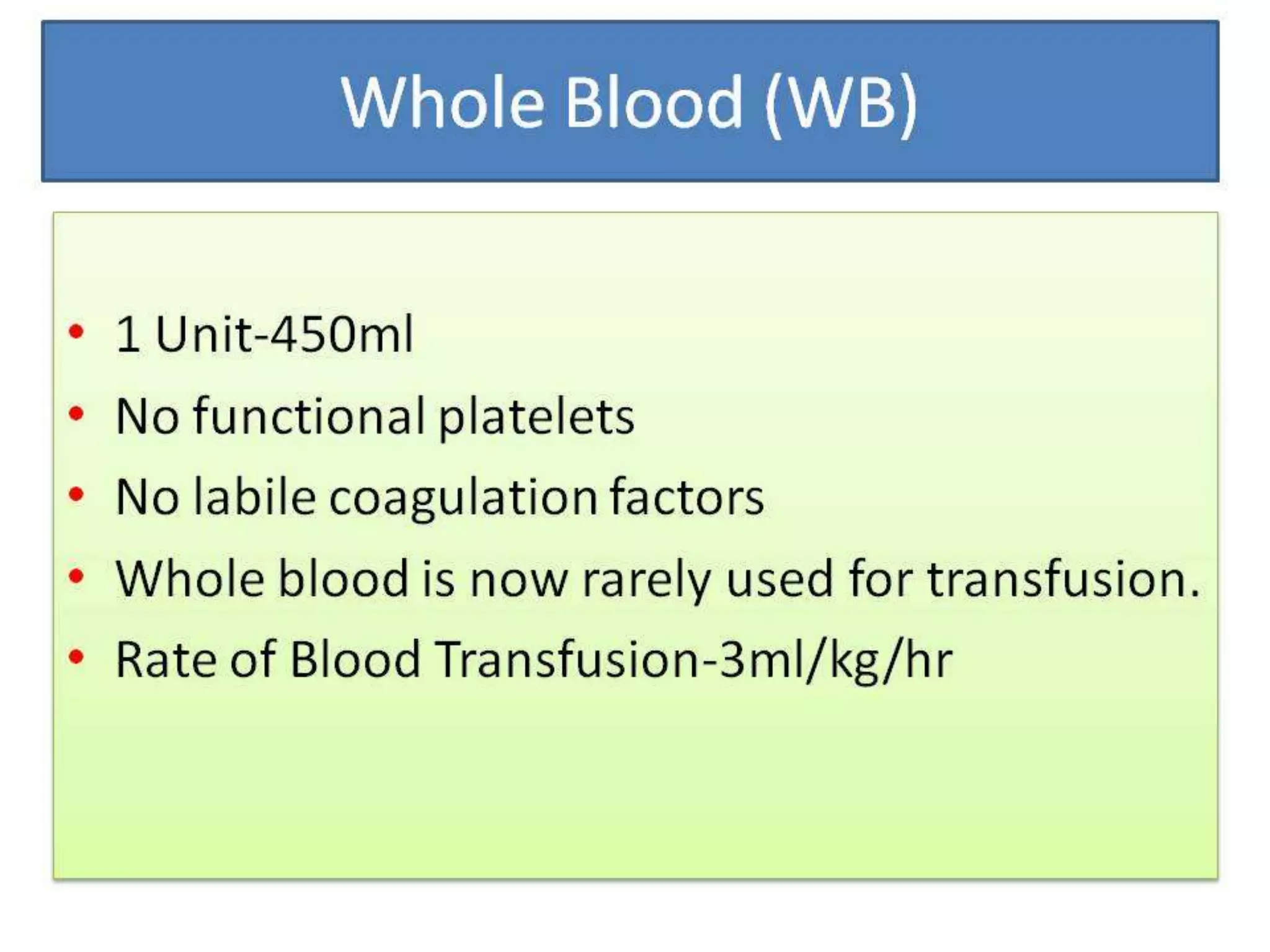 Whole Blood (WB)

• 1 Unit-450ml
• No functional platelets
• No labile coagulation factors
• Whole blood is now rarely used for transfusion.
• Rate of Blood Transfusion-3ml/kg/hr